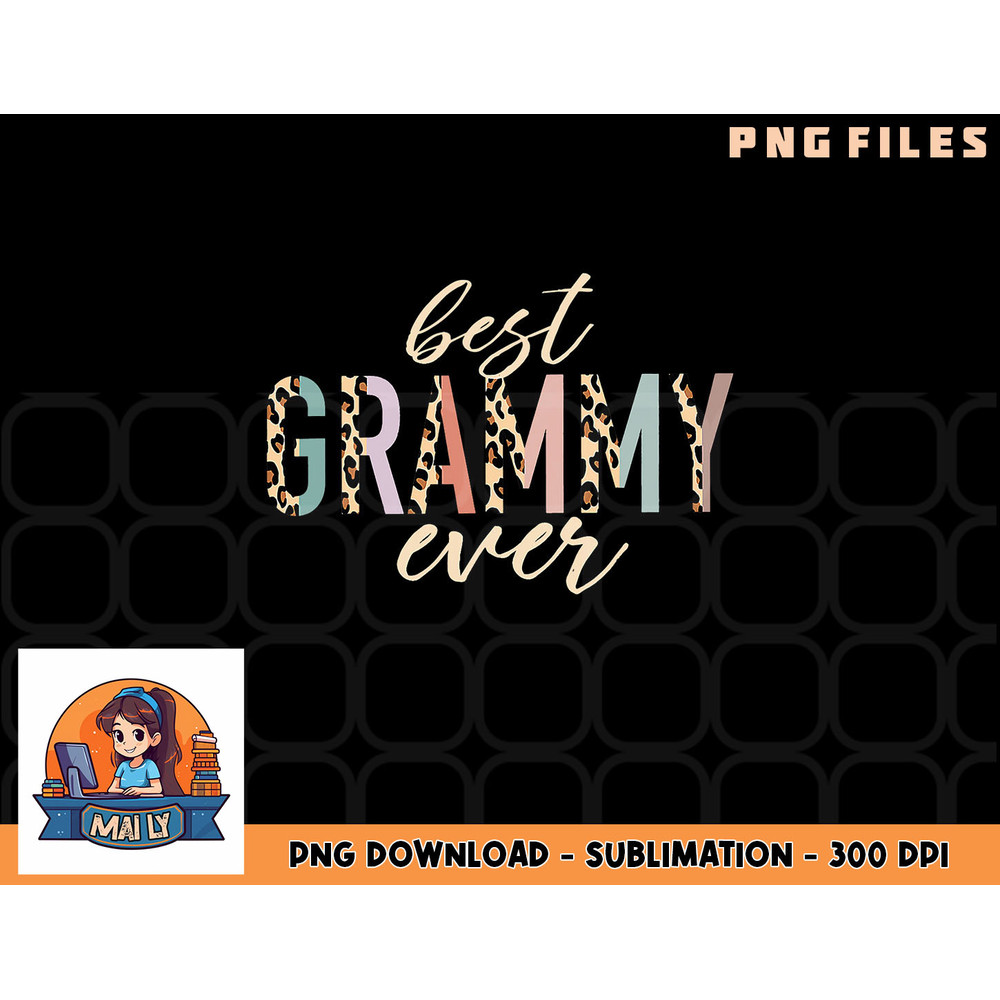 PNG FILES

best
GRAMMY
ever

MAI LY

PNG DOWNLOAD - SUBLIMATION - 300 DPI